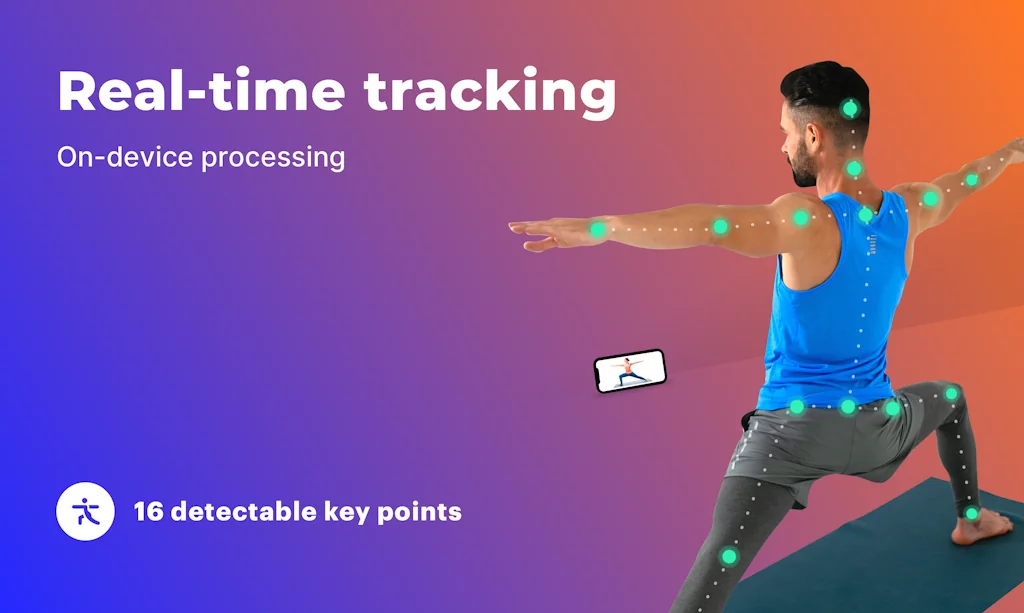 Real-time tracking

On-device processing

16 detectable key points